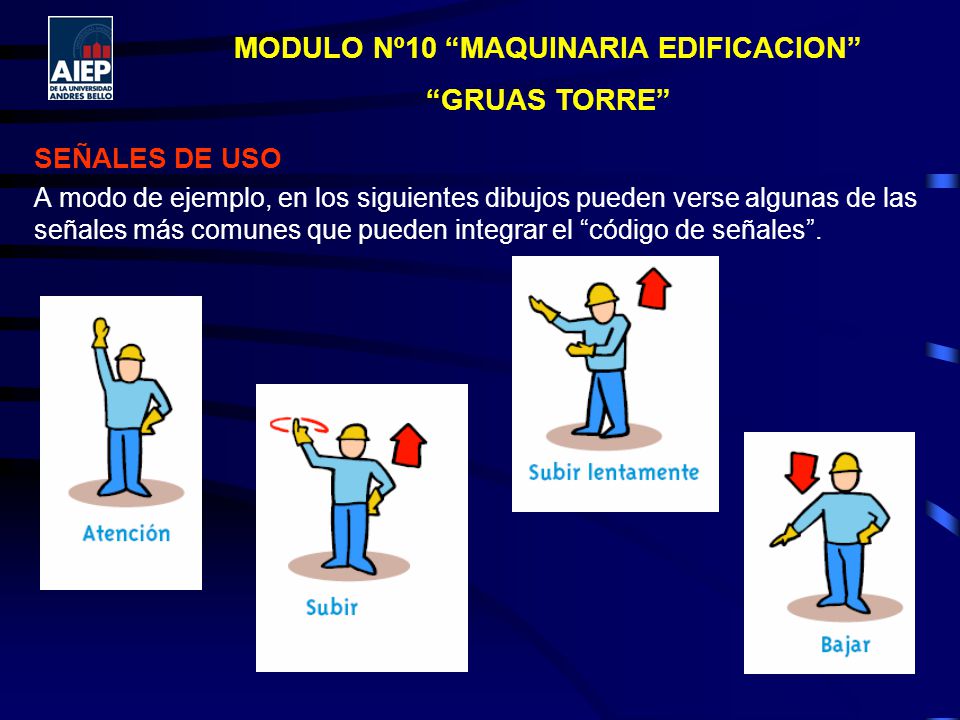 AIEP
DE LA UNIVERSIDAD ANDRES BELLO

MODULO Nº10 “MAQUINARIA EDIFICACION”

“GRUAS TORRE”

SEÑALES DE USO

A modo de ejemplo, en los siguientes dibujos pueden verse algunas de las señales más comunes que pueden integrar el “código de señales”.

Atención

Subir

Subir lentamente

Bajar